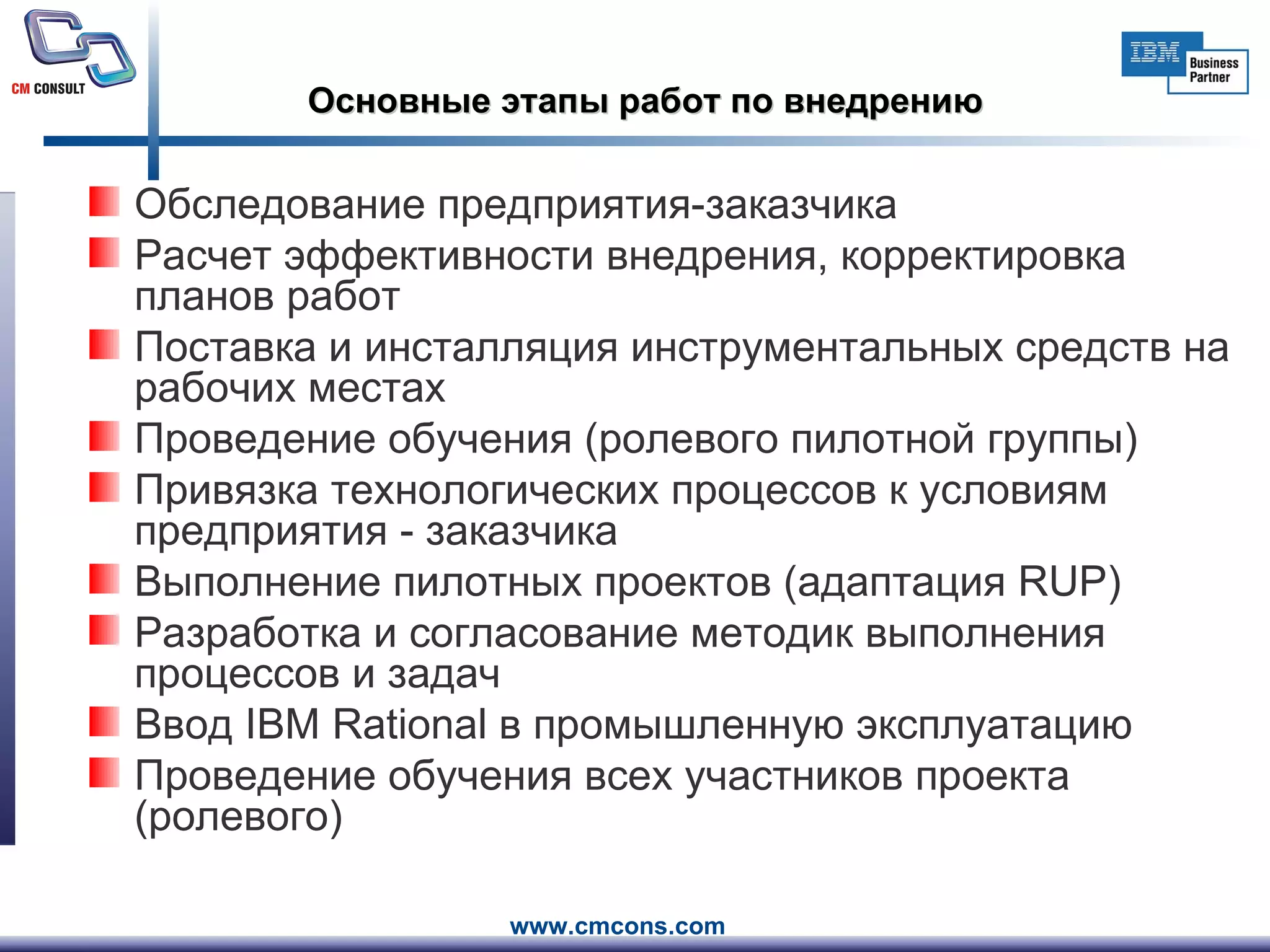 CM CONSULT

IBM Business Partner

Основные этапы работ по внедрению

Обследование предприятия-заказчика

Расчет эффективности внедрения, корректировка планов работ

Поставка и инсталляция инструментальных средств на рабочих местах

Проведение обучения (ролевого пилотной группы)

Привязка технологических процессов к условиям предприятия - заказчика

Выполнение пилотных проектов (адаптация RUP)

Разработка и согласование методик выполнения процессов и задач

Ввод IBM Rational в промышленную эксплуатацию

Проведение обучения всех участников проекта (ролевого)

www.cmcons.com